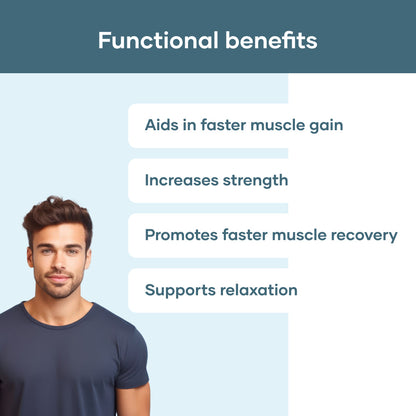 Functional benefits

Aids in faster muscle gain

Increases strength

Promotes faster muscle recovery

Supports relaxation